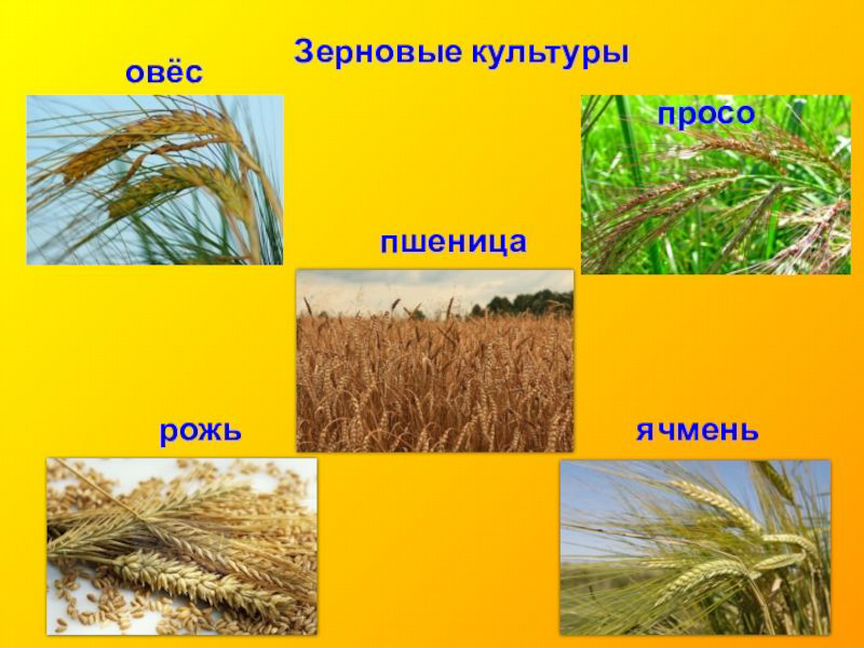 Зерновые культуры

овёс

просо

пшеница

рожь

ячмень